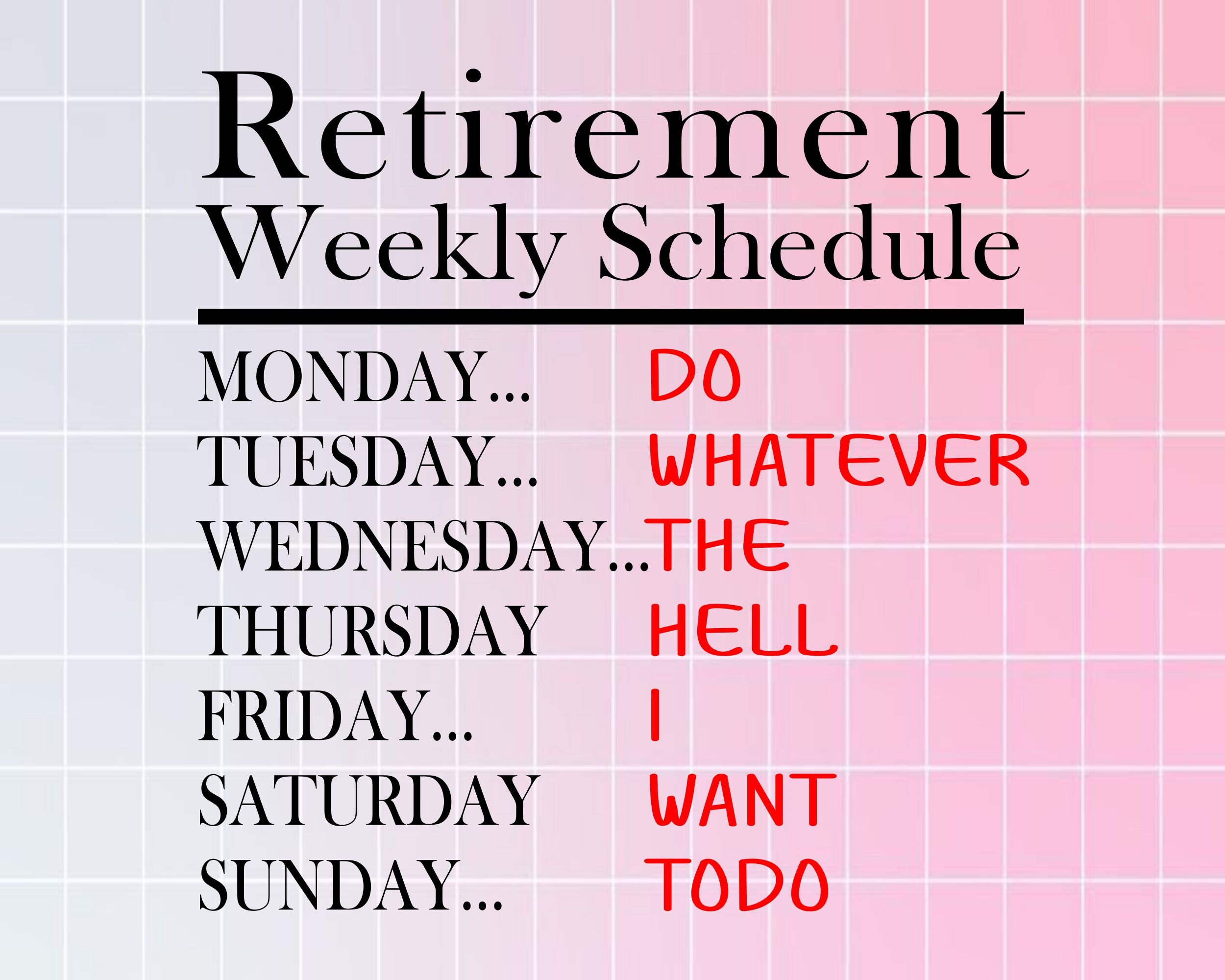 Retirement
Weekly Schedule

MONDAY... DO
TUESDAY... WHATEVER
WEDNESDAY...THE
THURSDAY HELL
FRIDAY... I
SATURDAY WANT
SUNDAY... TODO